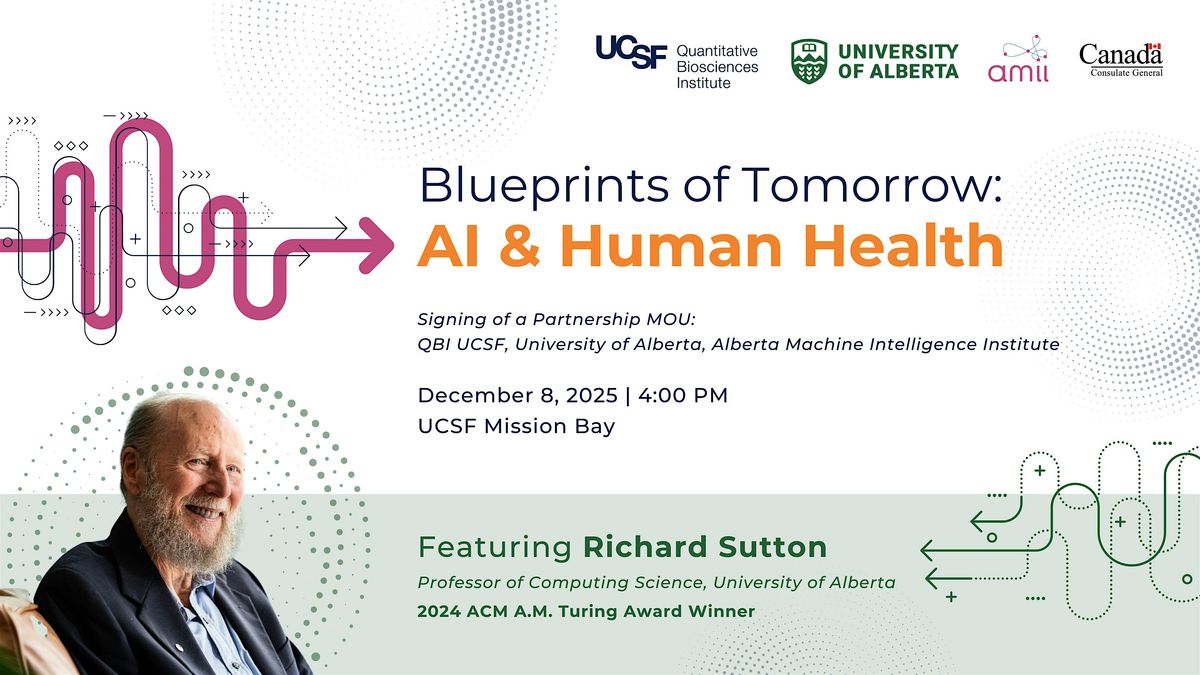 UCSF Quantitative Biosciences Institute

UNIVERSITY OF ALBERTA

amii

Canada
Consulate General

Blueprints of Tomorrow:
AI & Human Health

Signing of a Partnership MOU:
QBI UCSF, University of Alberta, Alberta Machine Intelligence Institute

December 8, 2025 | 4:00 PM
UCSF Mission Bay

Featuring Richard Sutton
Professor of Computing Science, University of Alberta
2024 ACM A.M. Turing Award Winner